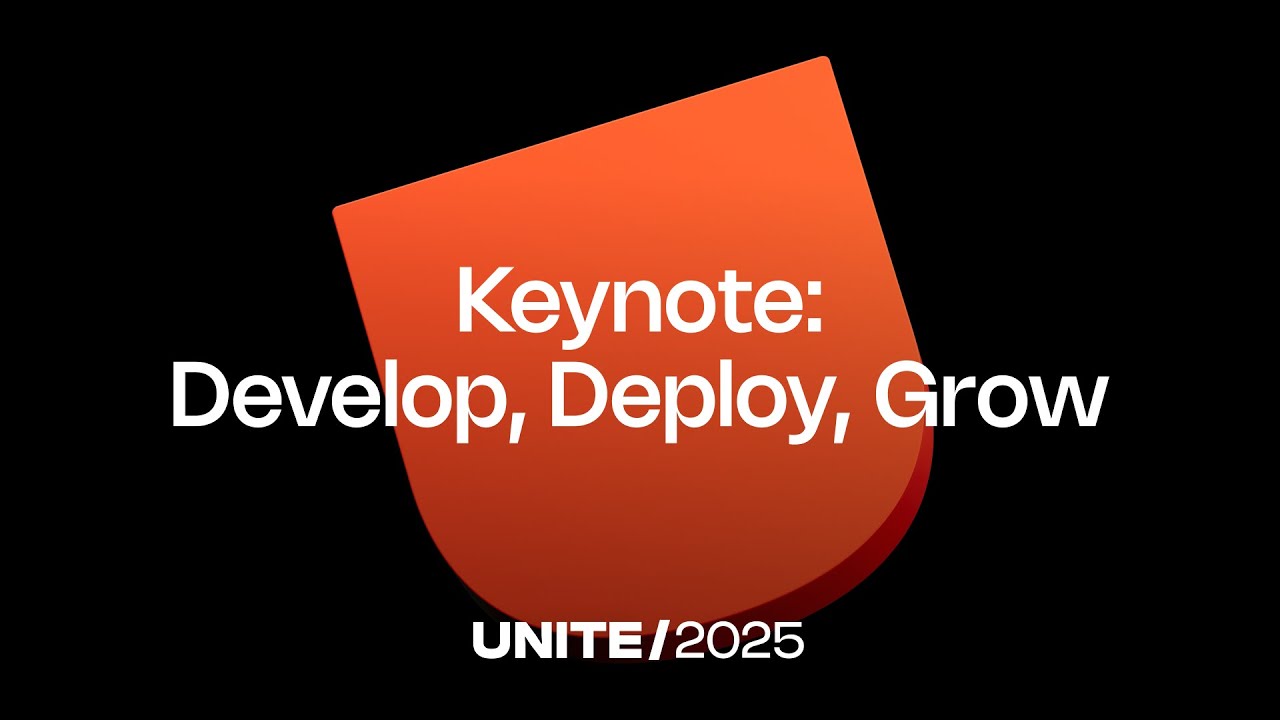 Keynote:
Develop, Deploy, Grow

UNITE/2025